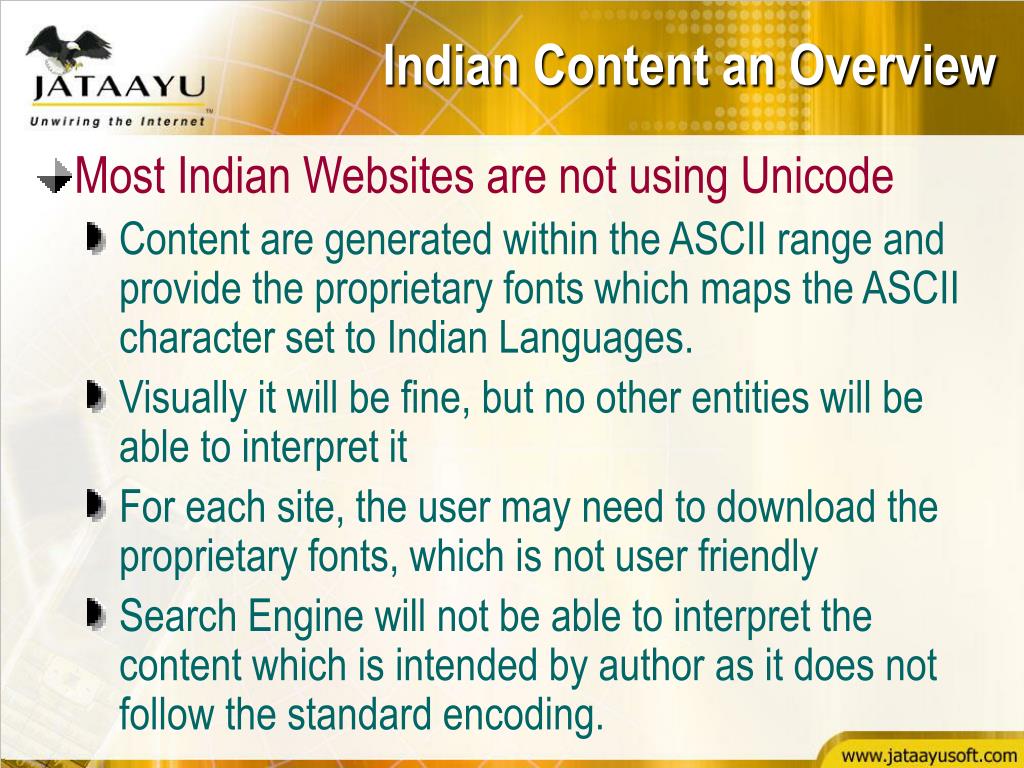 JATAAYU™
Unwiring the Internet

Indian Content an Overview

Most Indian Websites are not using Unicode

Content are generated within the ASCII range and provide the proprietary fonts which maps the ASCII character set to Indian Languages.

Visually it will be fine, but no other entities will be able to interpret it

For each site, the user may need to download the proprietary fonts, which is not user friendly

Search Engine will not be able to interpret the content which is intended by author as it does not follow the standard encoding.

www.jataayusoft.com